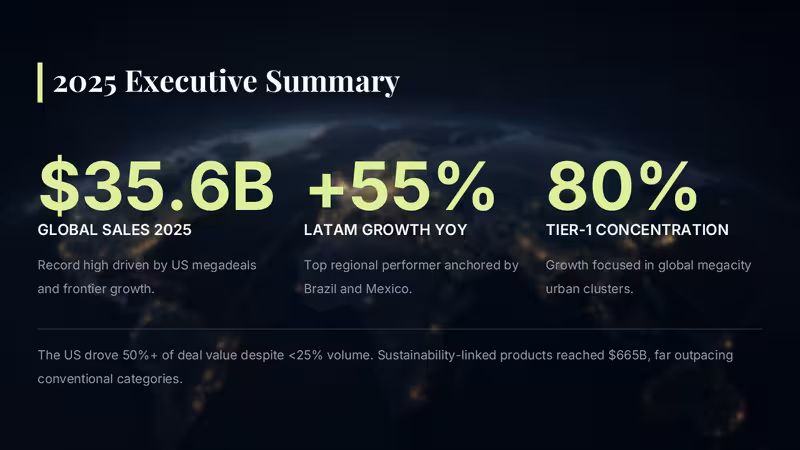 2025 Executive Summary

$35.6B
GLOBAL SALES 2025
Record high driven by US megadeals and frontier growth.

+55%
LATAM GROWTH YOY
Top regional performer anchored by Brazil and Mexico.

80%
TIER-1 CONCENTRATION
Growth focused in global megacity urban clusters.

The US drove 50%+ of deal value despite <25% volume. Sustainability-linked products reached $665B, far outpacing conventional categories.